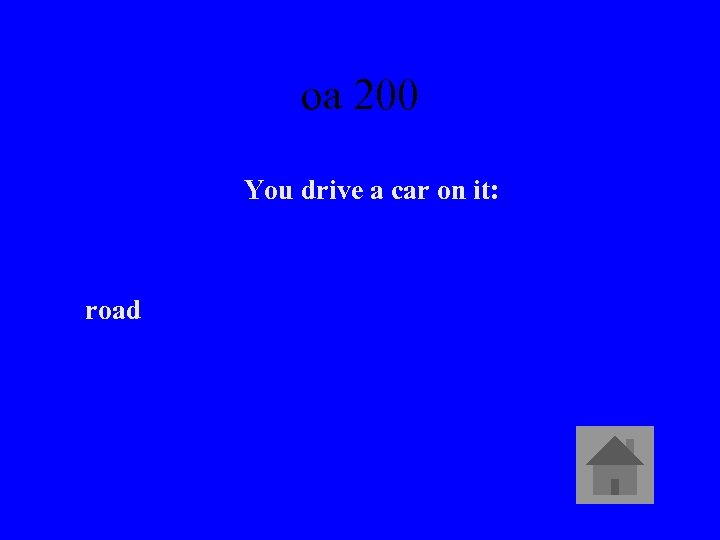 oa 200

You drive a car on it:

road